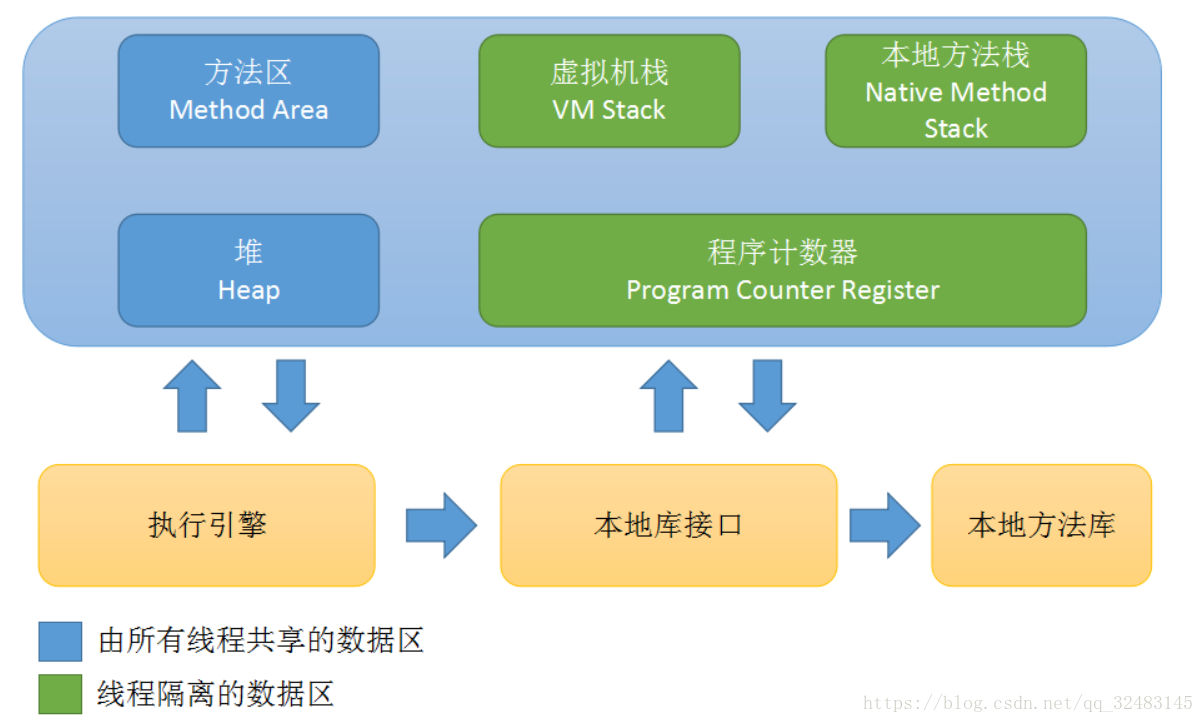 方法区
Method Area

虚拟机栈
VM Stack

本地方法栈
Native Method Stack

堆
Heap

程序计数器
Program Counter Register

执行引擎

本地库接口

本地方法库

由所有线程共享的数据区

线程隔离的数据区

https://blog.csdn.net/qq_32483145